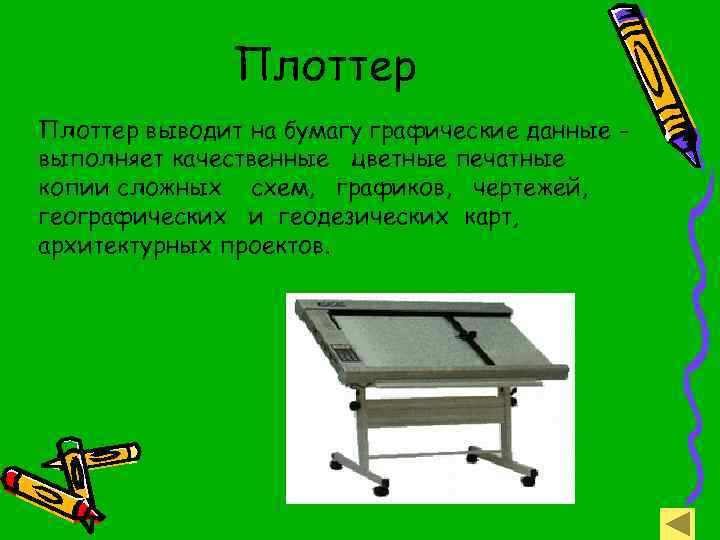 Плоттер

Плоттер выводит на бумагу графические данные - выполняет качественные цветные печатные копии сложных схем, графиков, чертежей, географических и геодезических карт, архитектурных проектов.